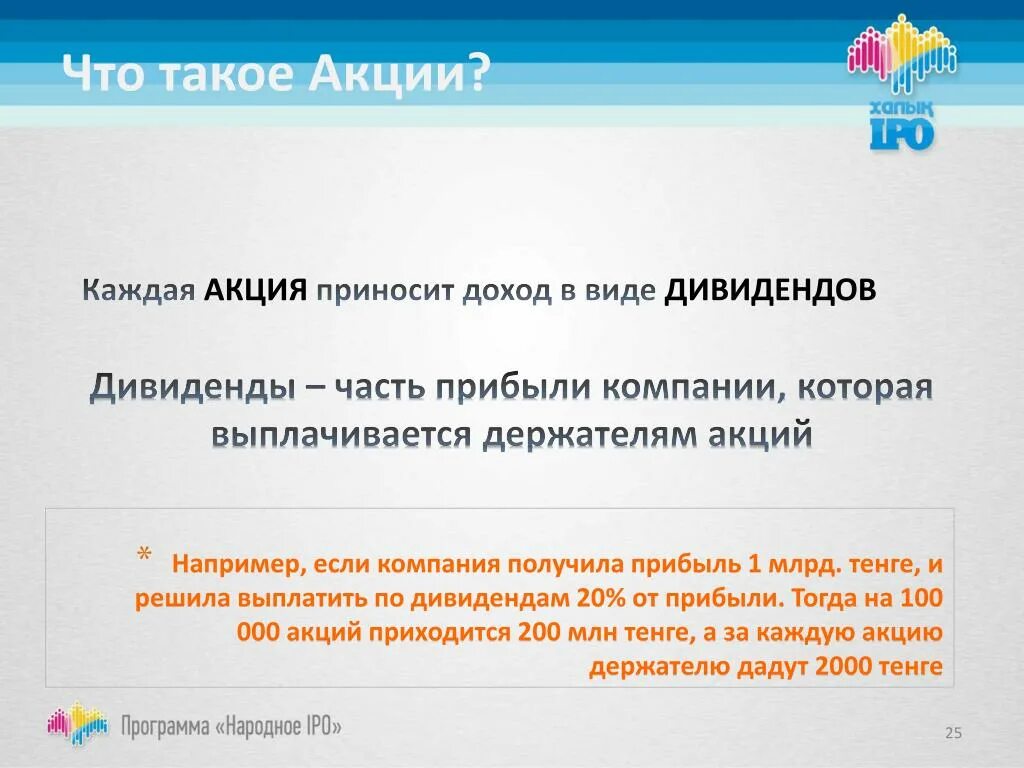 Что такое Акции?

ХАЛЫҚ IPO

Каждая АКЦИЯ приносит доход в виде ДИВИДЕНДОВ

Дивиденды – часть прибыли компании, которая выплачивается держателям акций

* Например, если компания получила прибыль 1 млрд. тенге, и решила выплатить по дивидендам 20% от прибыли. Тогда на 100 000 акций приходится 200 млн тенге, а за каждую акцию держателю дадут 2000 тенге

Программа «Народное IPO»

25